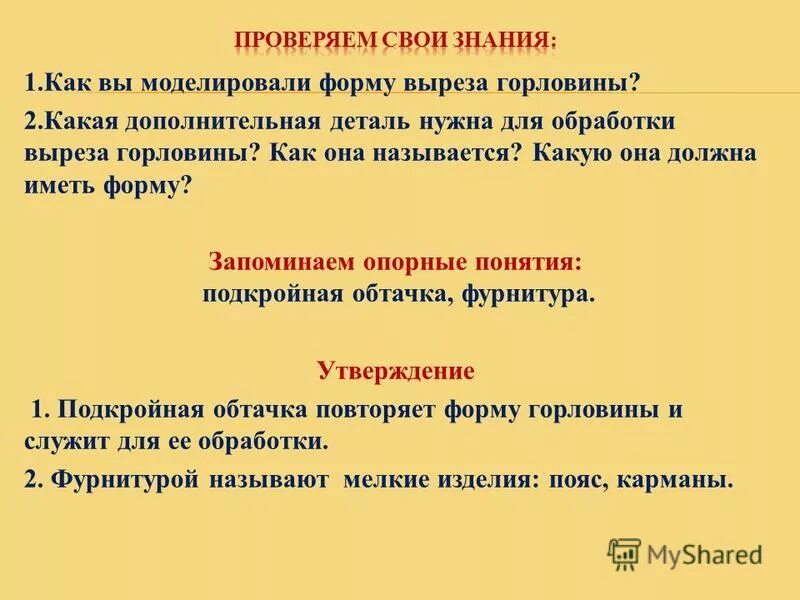 ПРОВЕРЯЕМ СВОИ ЗНАНИЯ:

1.Как вы моделировали форму выреза горловины?

2.Какая дополнительная деталь нужна для обработки выреза горловины? Как она называется? Какую она должна иметь форму?

Запоминаем опорные понятия:
подкройная обтачка, фурнитура.

Утверждение

1. Подкройная обтачка повторяет форму горловины и служит для ее обработки.

2. Фурнитурой называют мелкие изделия: пояс, карманы.

MyShared